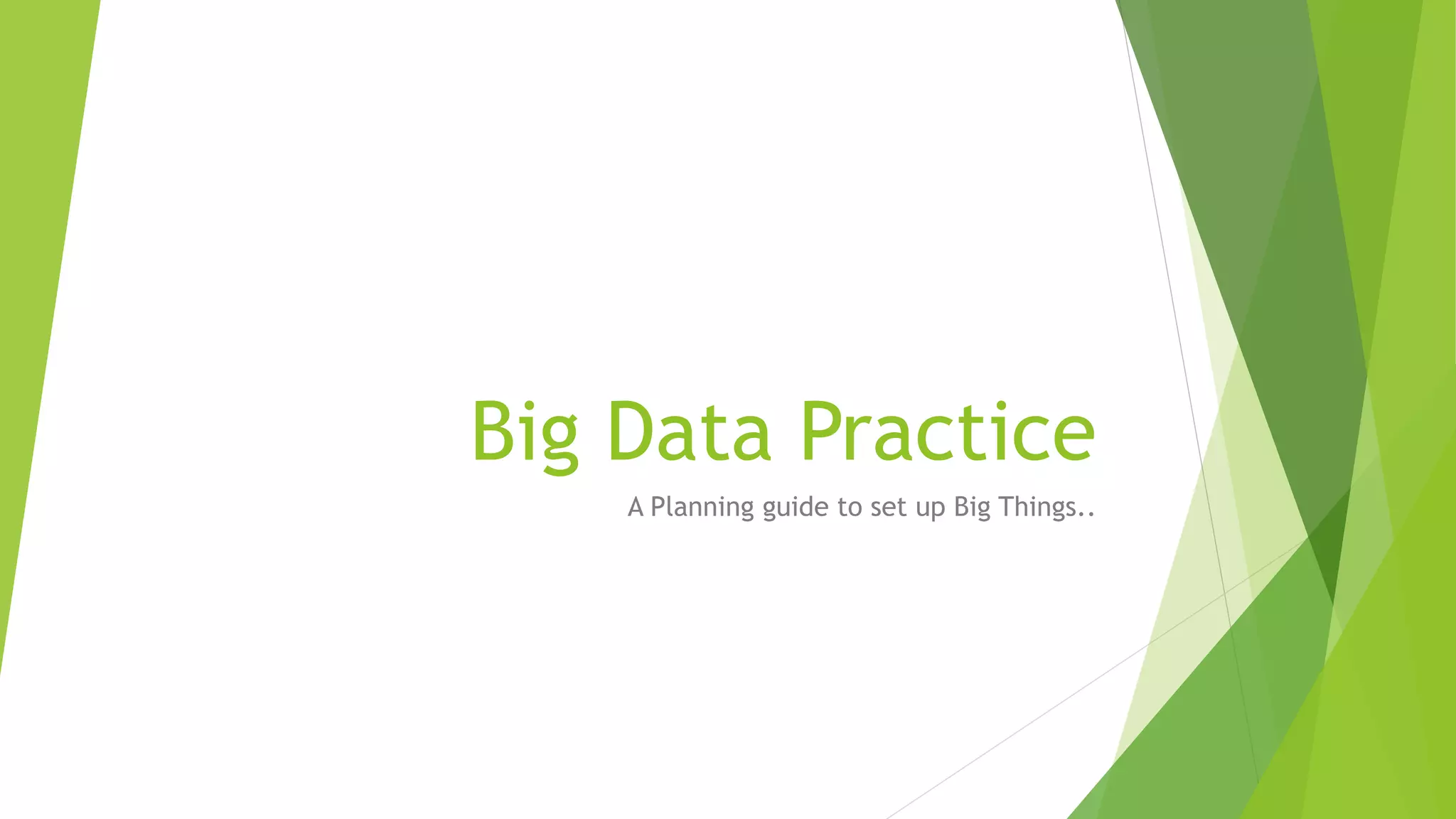 Big Data Practice

A Planning guide to set up Big Things..